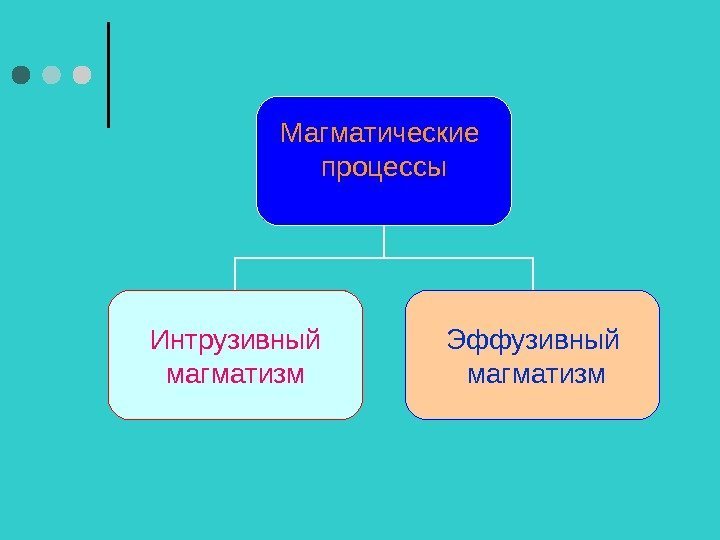 Магматические процессы

Интрузивный магматизм

Эффузивный магматизм